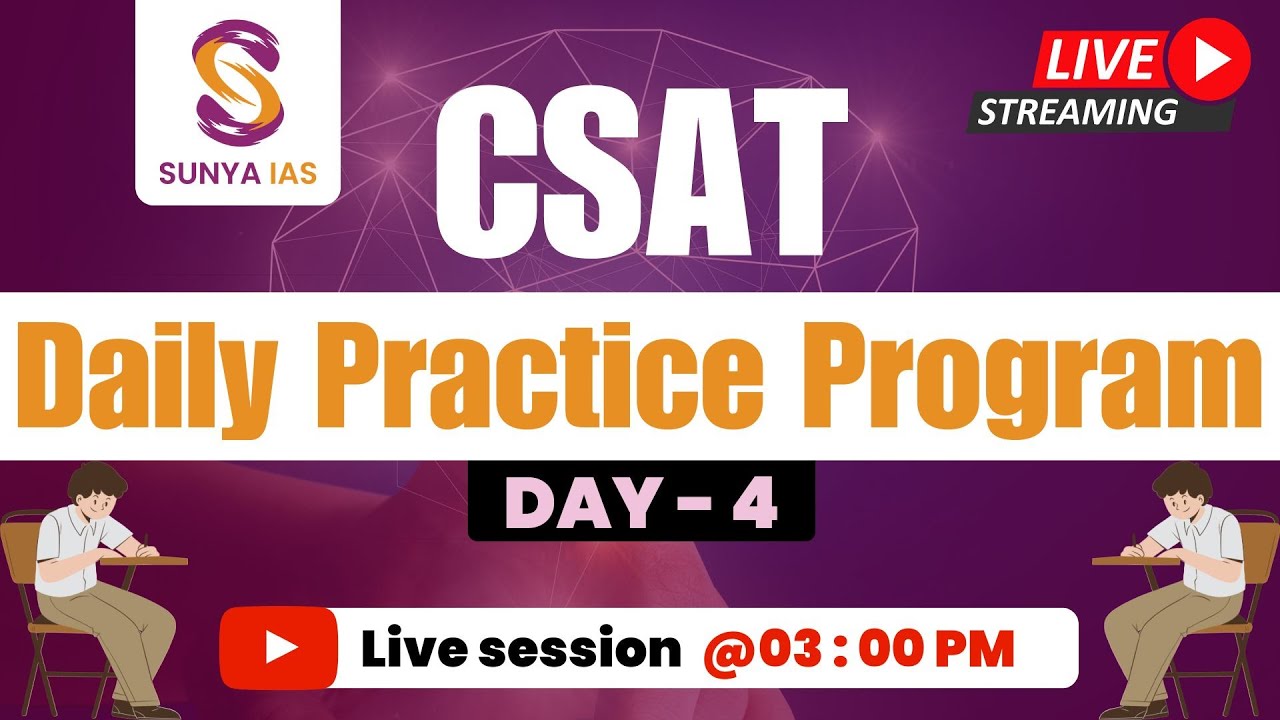 SUNYA IAS

CSAT

LIVE
STREAMING

Daily Practice Program

DAY - 4

Live session @03 : 00 PM